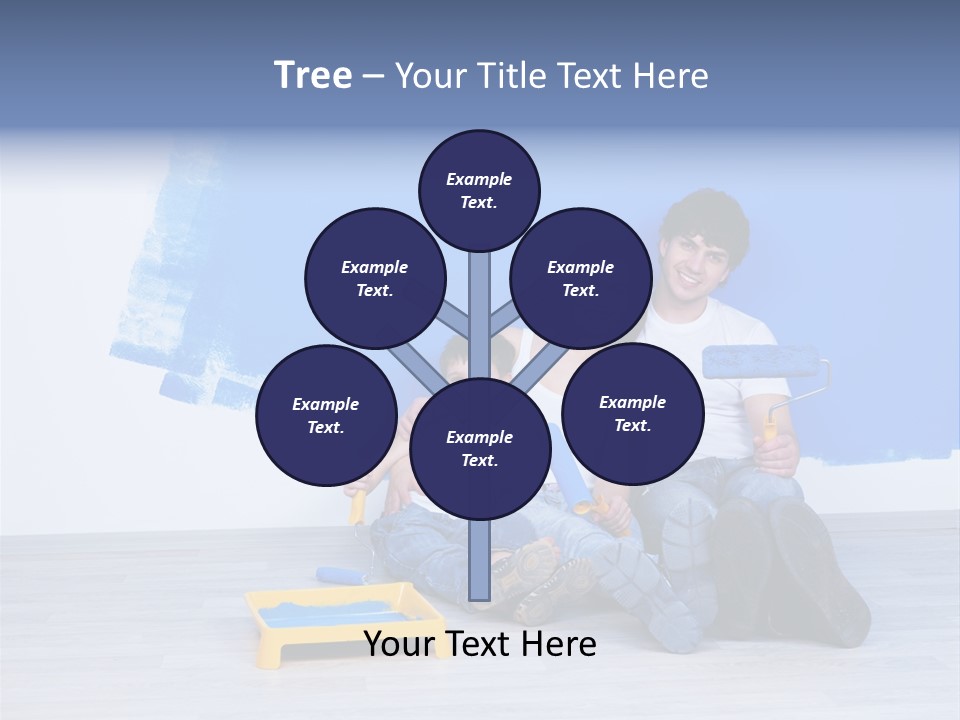 Tree – Your Title Text Here

Example Text.

Example Text.

Example Text.

Example Text.

Example Text.

Example Text.

Your Text Here